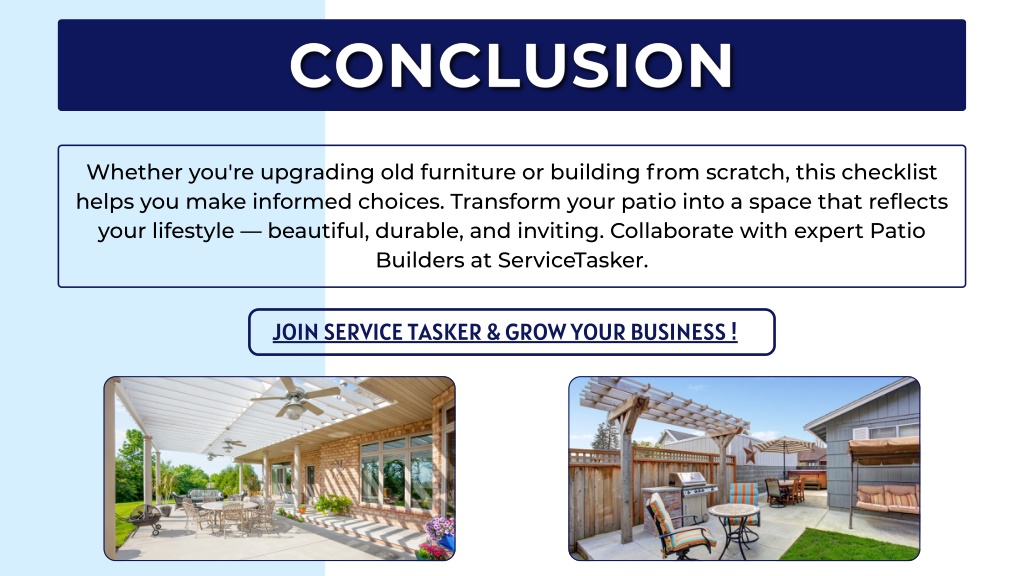 CONCLUSION

Whether you're upgrading old furniture or building from scratch, this checklist helps you make informed choices. Transform your patio into a space that reflects your lifestyle — beautiful, durable, and inviting. Collaborate with expert Patio Builders at ServiceTasker.

JOIN SERVICE TASKER & GROW YOUR BUSINESS !